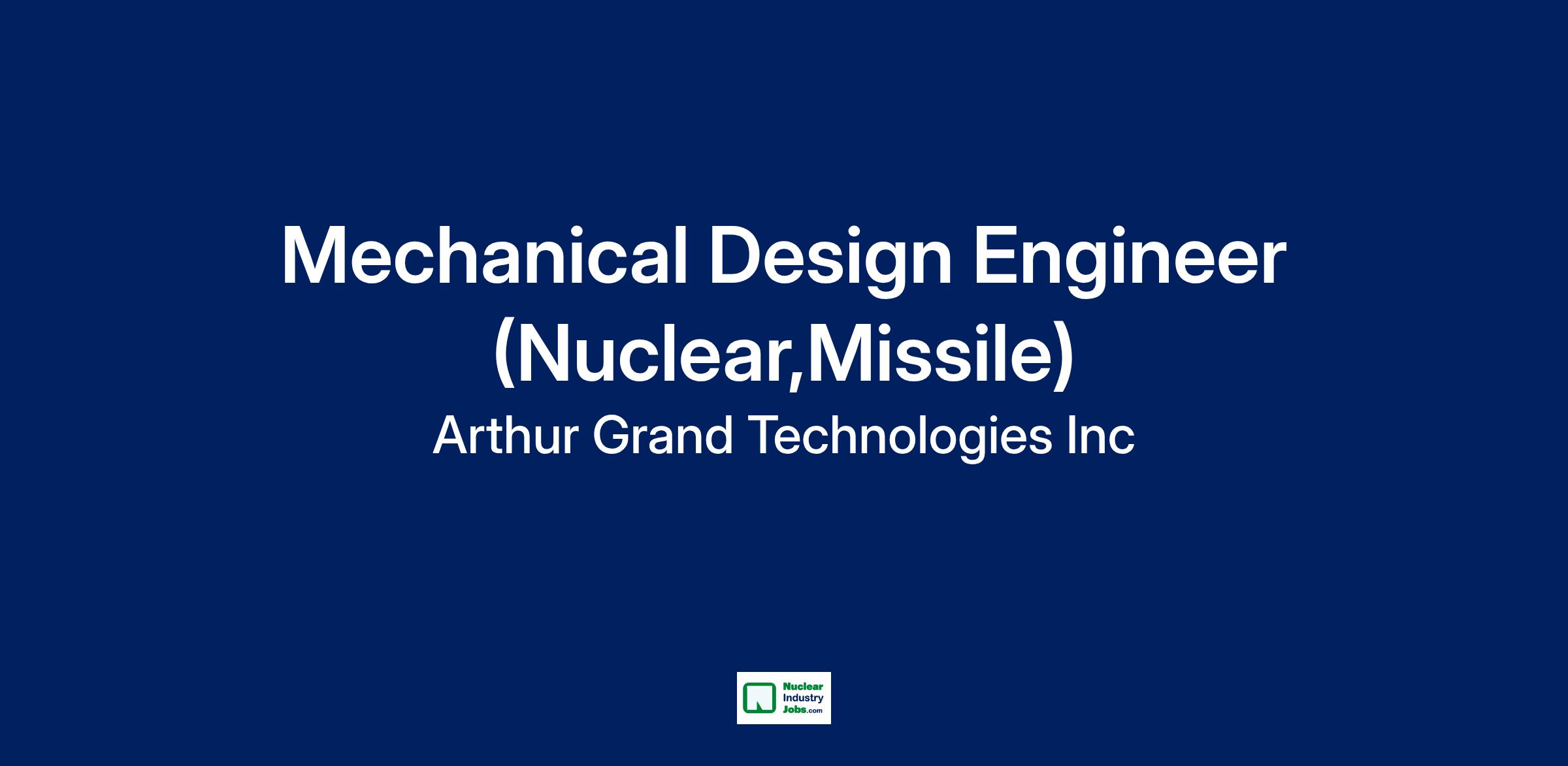 Mechanical Design Engineer (Nuclear,Missile)

Arthur Grand Technologies Inc

Nuclear
Industry
Jobs.com